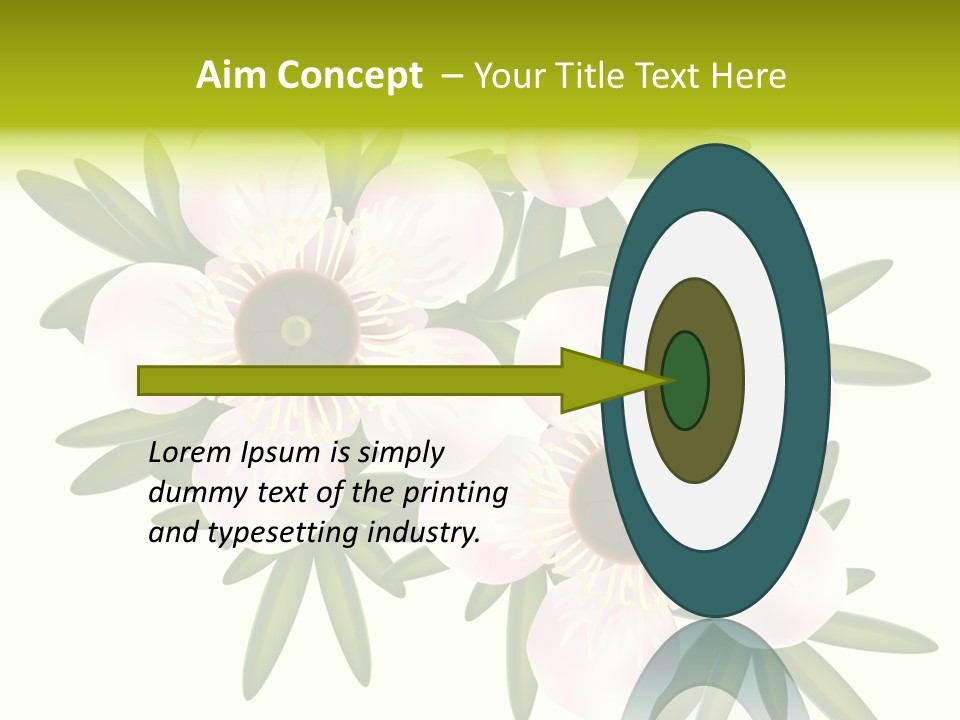 Aim Concept – Your Title Text Here

Lorem Ipsum is simply dummy text of the printing and typesetting industry.